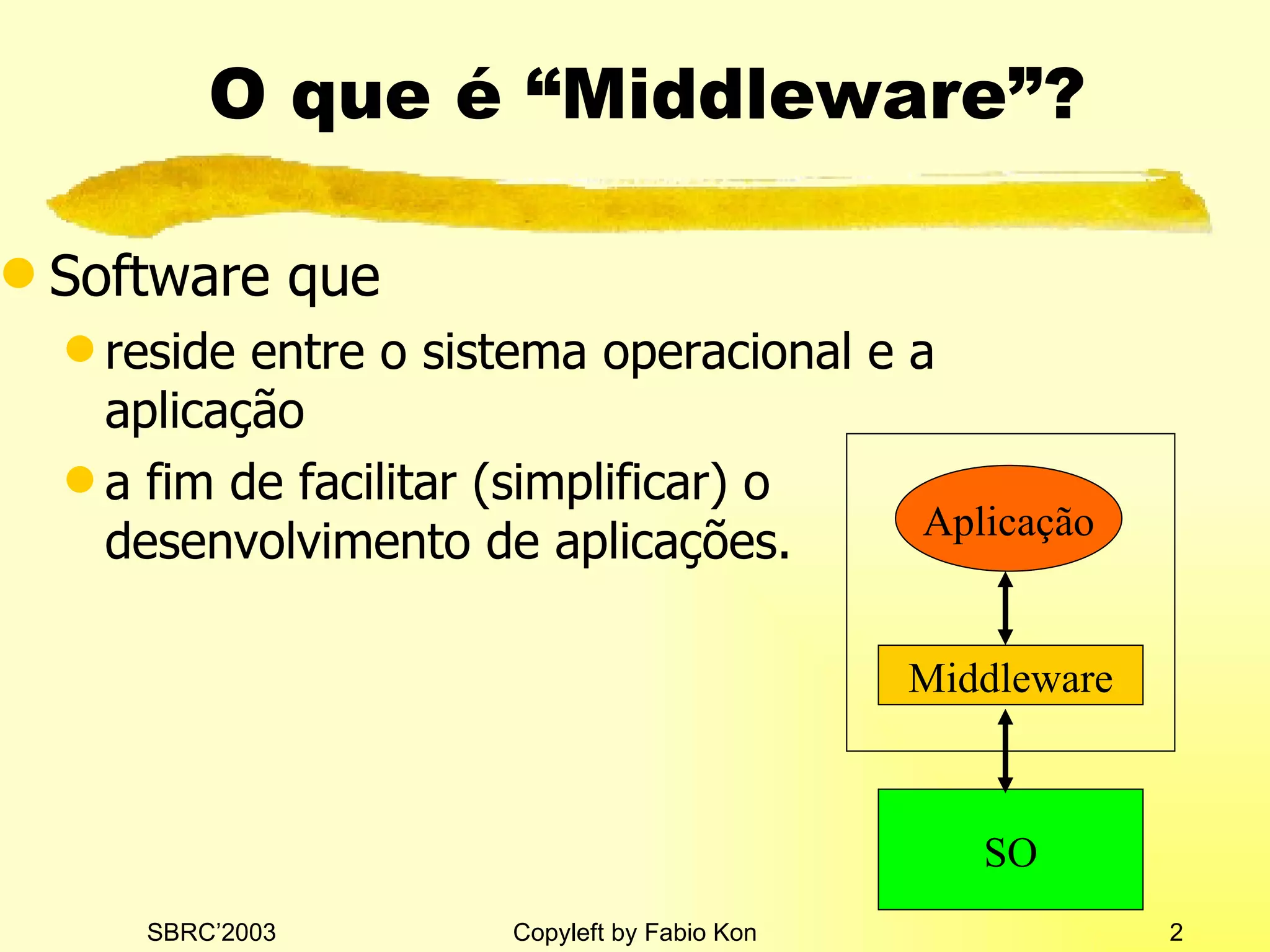 O que é “Middleware”?

Software que

reside entre o sistema operacional e a aplicação

a fim de facilitar (simplificar) o desenvolvimento de aplicações.

Aplicação

Middleware

SO

SBRC’2003

Copyleft by Fabio Kon

2